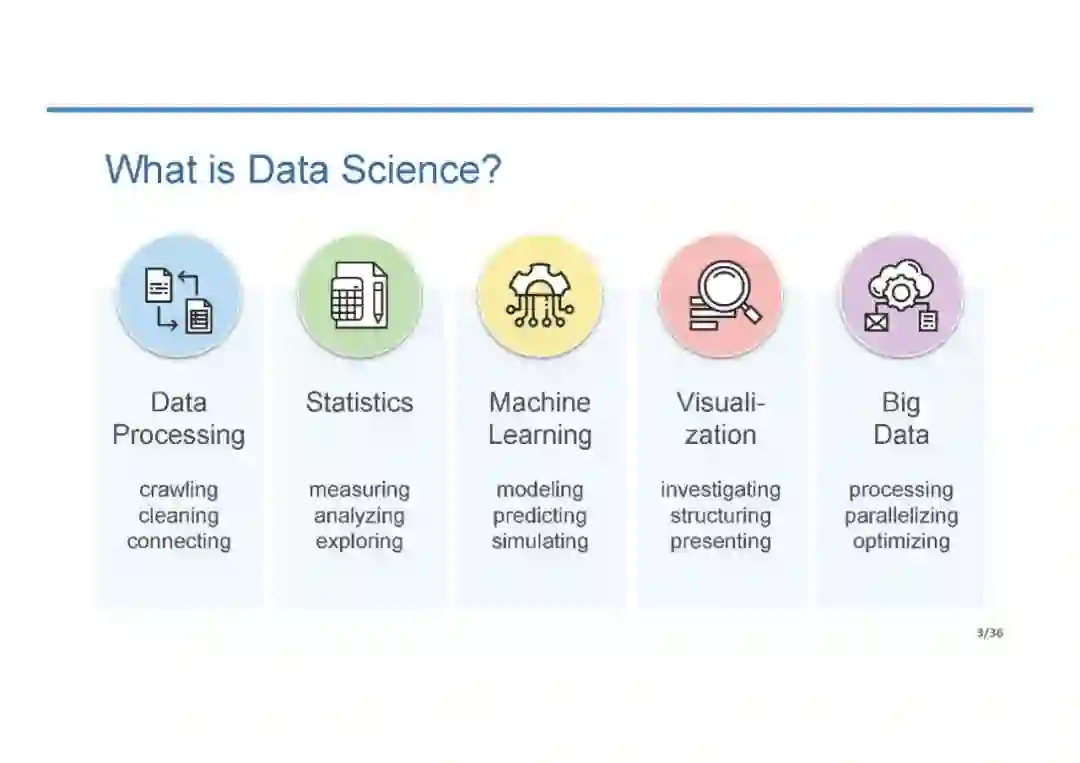 What is Data Science?

Data Processing

crawling
cleaning
connecting

Statistics

measuring
analyzing
exploring

Machine Learning

modeling
predicting
simulating

Visualization

investigating
structuring
presenting

Big Data

processing
parallelizing
optimizing

3/36